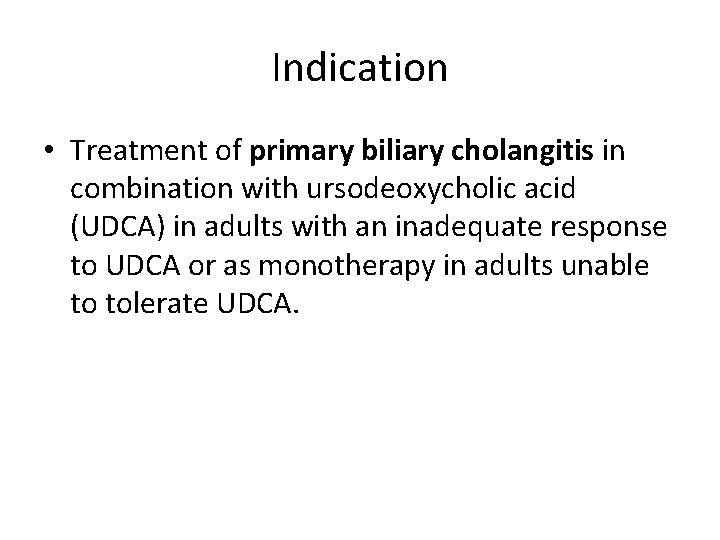 Indication

• Treatment of primary biliary cholangitis in combination with ursodeoxycholic acid (UDCA) in adults with an inadequate response to UDCA or as monotherapy in adults unable to tolerate UDCA.